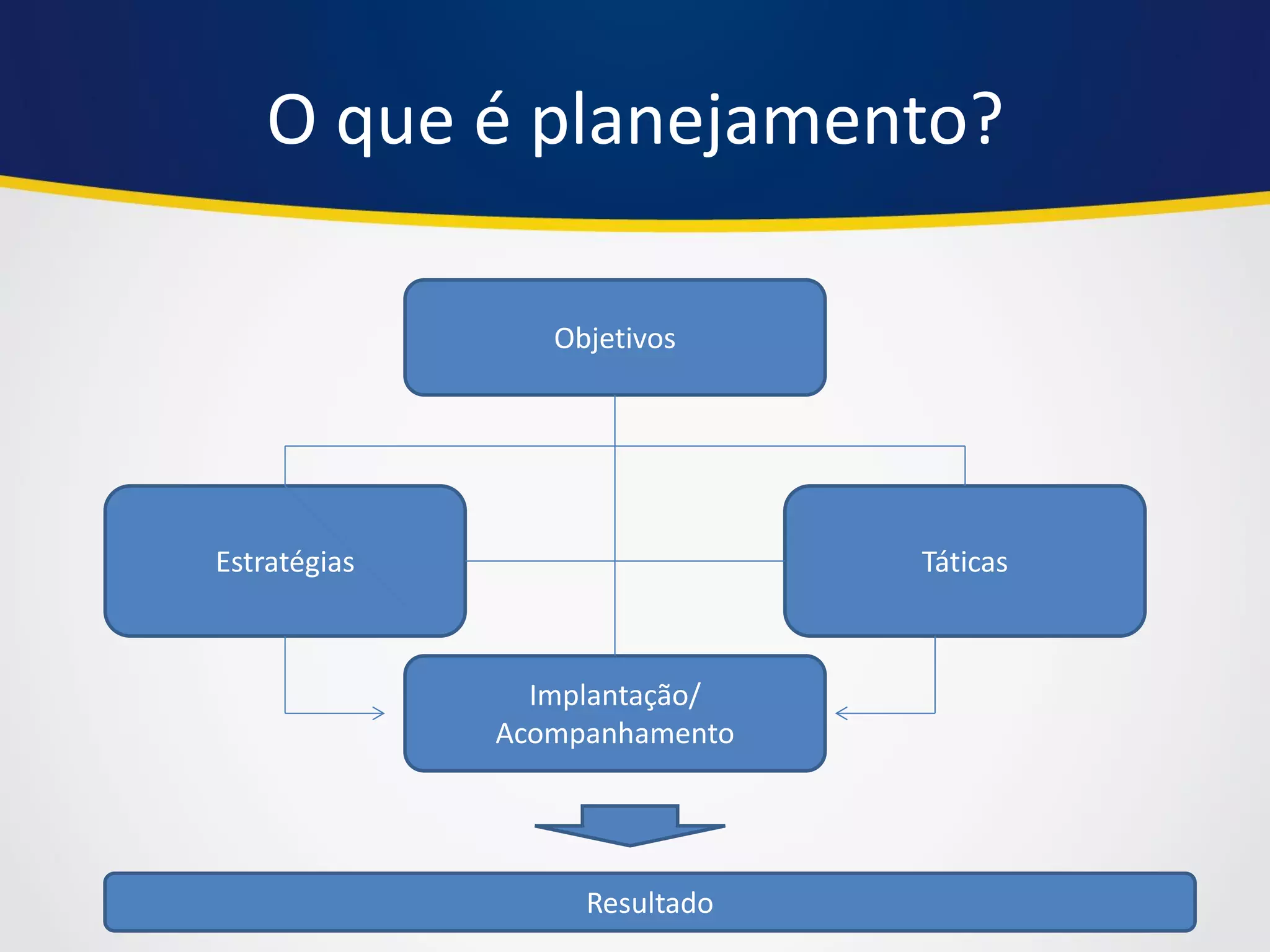 O que é planejamento?

Objetivos

Estratégias

Táticas

Implantação/
Acompanhamento

Resultado